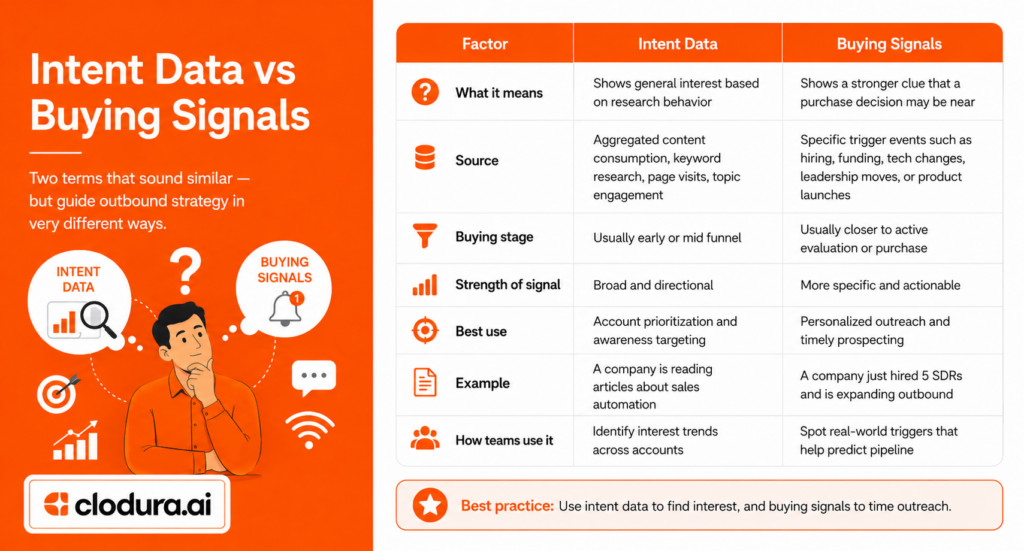 Intent Data vs Buying Signals

Two terms that sound similar — but guide outbound strategy in very different ways.

INTENT DATA

?

BUYING SIGNALS

1

clodura.ai

| Factor | Intent Data | Buying Signals |
|---|---|---|
| What it means | Shows general interest based on research behavior | Shows a stronger clue that a purchase decision may be near |
| Source | Aggregated content consumption, keyword research, page visits, topic engagement | Specific trigger events such as hiring, funding, tech changes, leadership moves, or product launches |
| Buying stage | Usually early or mid funnel | Usually closer to active evaluation or purchase |
| Strength of signal | Broad and directional | More specific and actionable |
| Best use | Account prioritization and awareness targeting | Personalized outreach and timely prospecting |
| Example | A company is reading articles about sales automation | A company just hired 5 SDRs and is expanding outbound |
| How teams use it | Identify interest trends across accounts | Spot real-world triggers that help predict pipeline |

Best practice: Use intent data to find interest, and buying signals to time outreach.